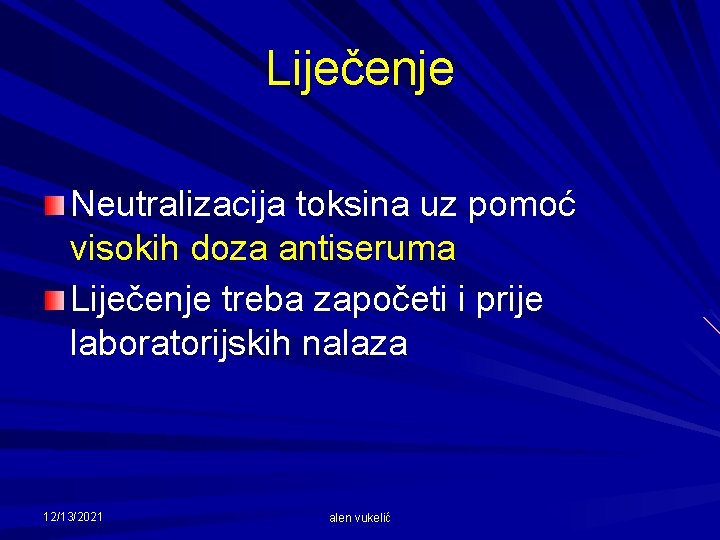 Liječenje

Neutralizacija toksina uz pomoć visokih doza antiseruma

Liječenje treba započeti i prije laboratorijskih nalaza

12/13/2021

alen vukelić